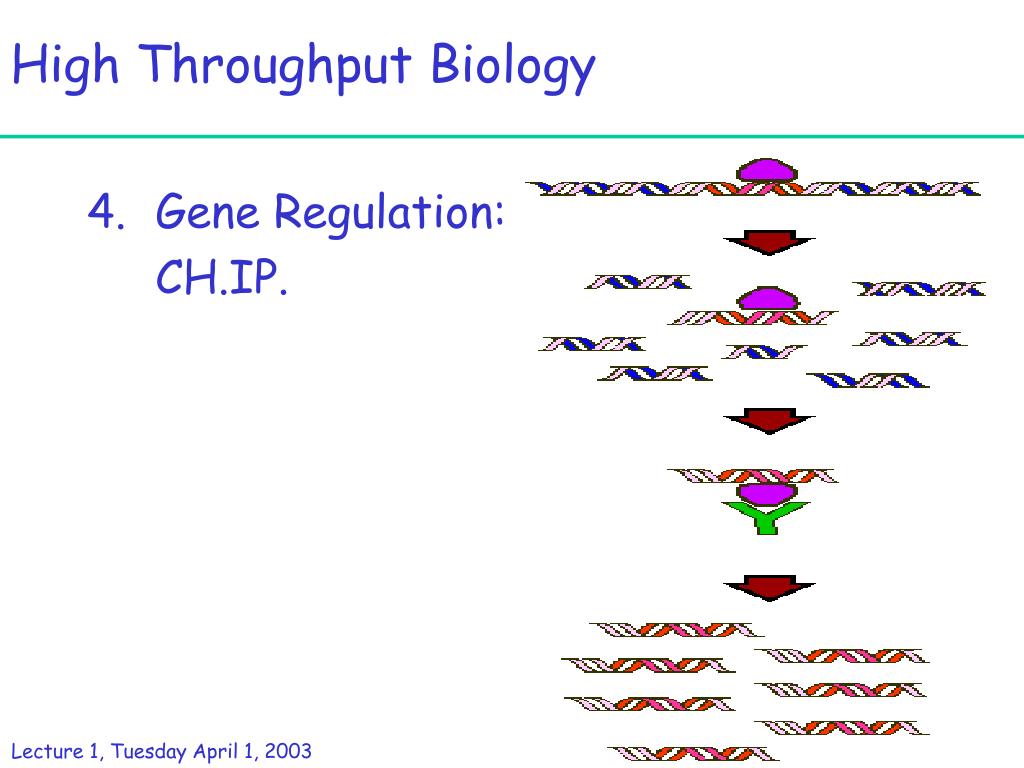 High Throughput Biology

4. Gene Regulation: CH.IP.

Lecture 1, Tuesday April 1, 2003